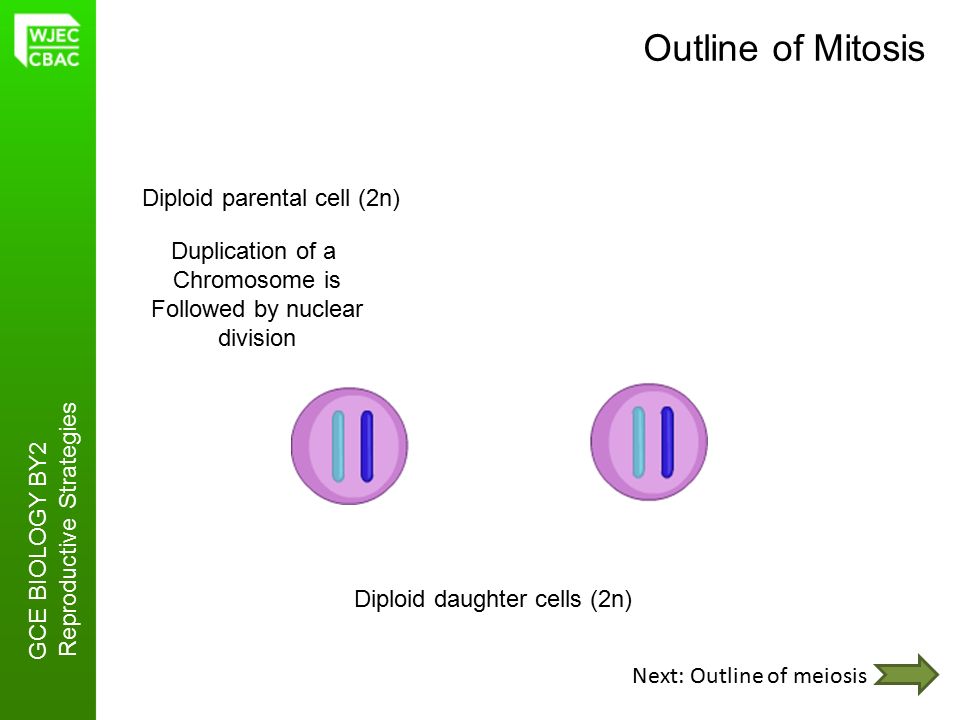 WJEC
CBAC

Outline of Mitosis

Diploid parental cell (2n)

Duplication of a Chromosome is Followed by nuclear division

Diploid daughter cells (2n)

Next: Outline of meiosis

GCE BIOLOGY BY2
Reproductive Strategies